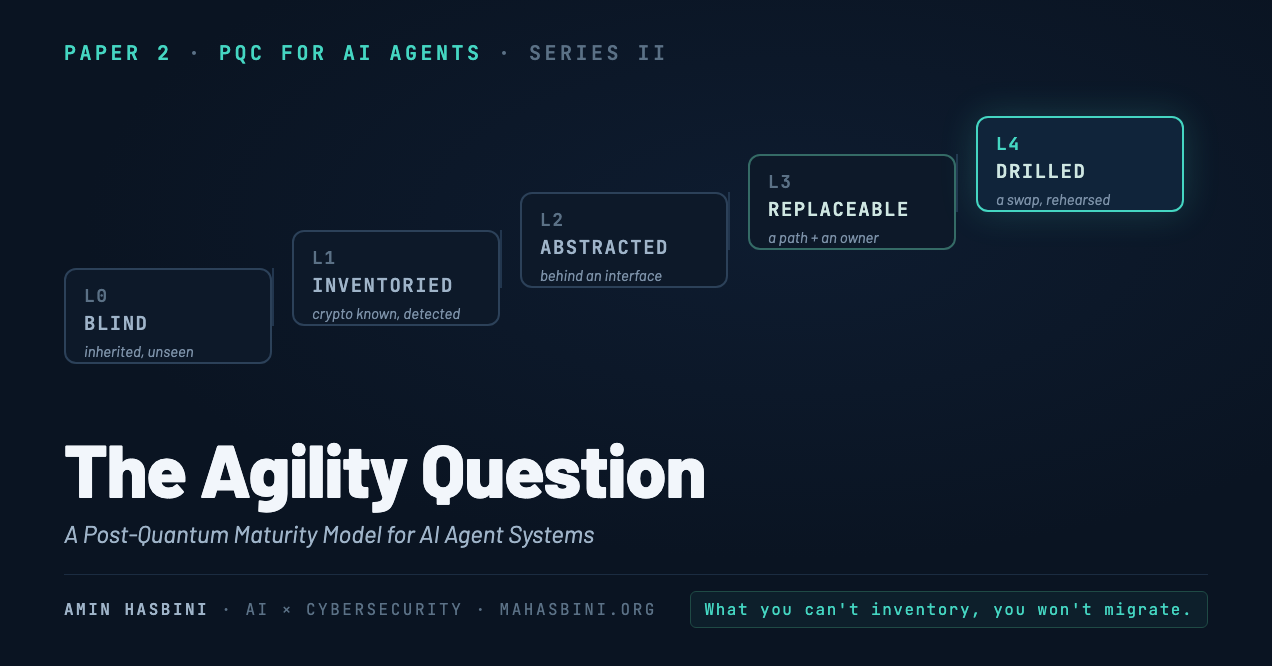 PAPER 2 · PQC FOR AI AGENTS · SERIES II

L0
BLIND
inherited, unseen

L1
INVENTORIED
crypto known, detected

L2
ABSTRACTED
behind an interface

L3
REPLACEABLE
a path + an owner

L4
DRILLED
a swap, rehearsed

The Agility Question

A Post-Quantum Maturity Model for AI Agent Systems

AMIN HASBINI · AI × CYBERSECURITY · MAHASBINI.ORG

What you can't inventory, you won't migrate.